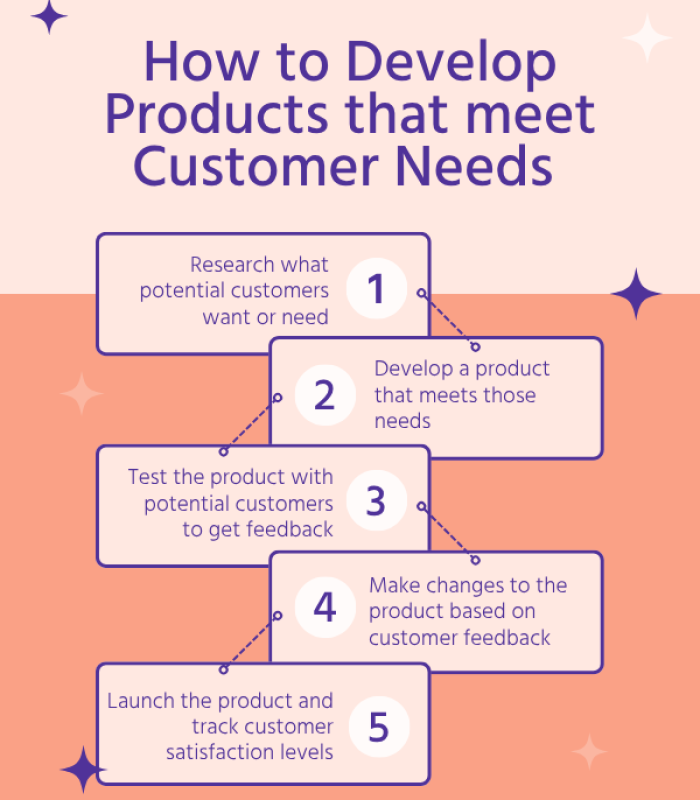 How to Develop Products that meet Customer Needs

Research what potential customers want or need 1

2 Develop a product that meets those needs

Test the product with potential customers to get feedback 3

4 Make changes to the product based on customer feedback

Launch the product and track customer satisfaction levels 5